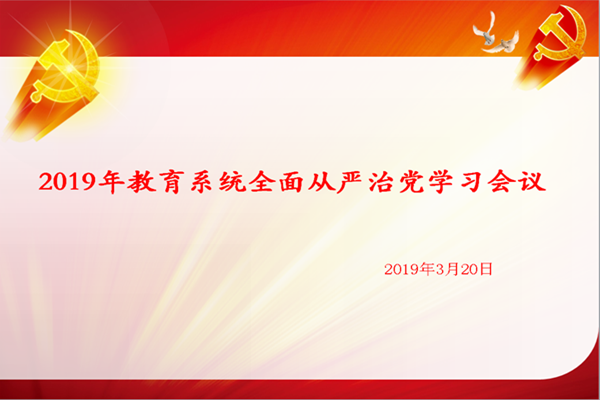 2019年教育系统全面从严治党学习会议

2019年3月20日